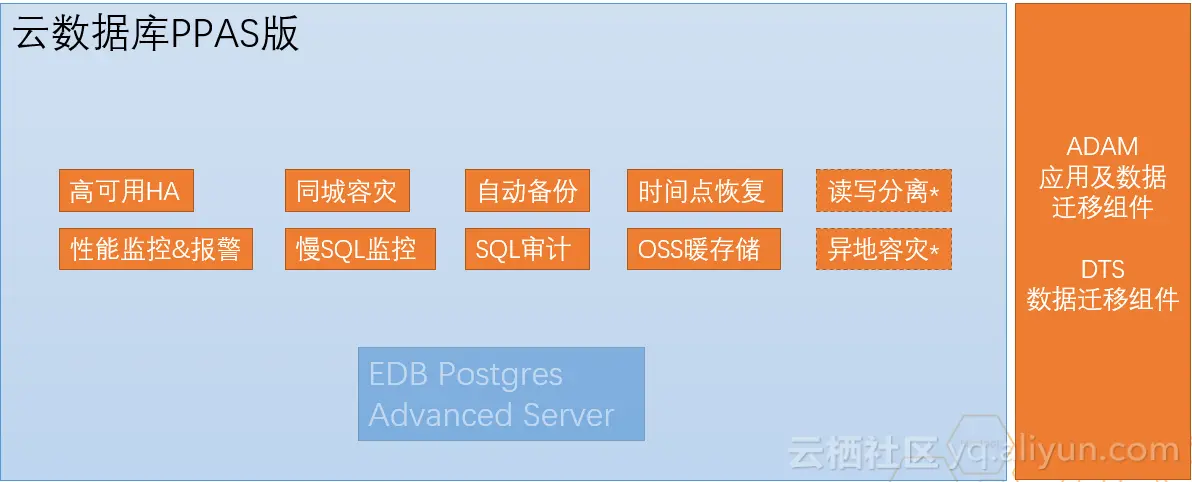 云数据库PPAS版

高可用HA
同城容灾
自动备份
时间点恢复
读写分离*
性能监控&报警
慢SQL监控
SQL审计
OSS暖存储
异地容灾*

EDB Postgres Advanced Server

ADAM
应用及数据迁移组件

DTS
数据迁移组件

云栖社区 yq.aliyun.com